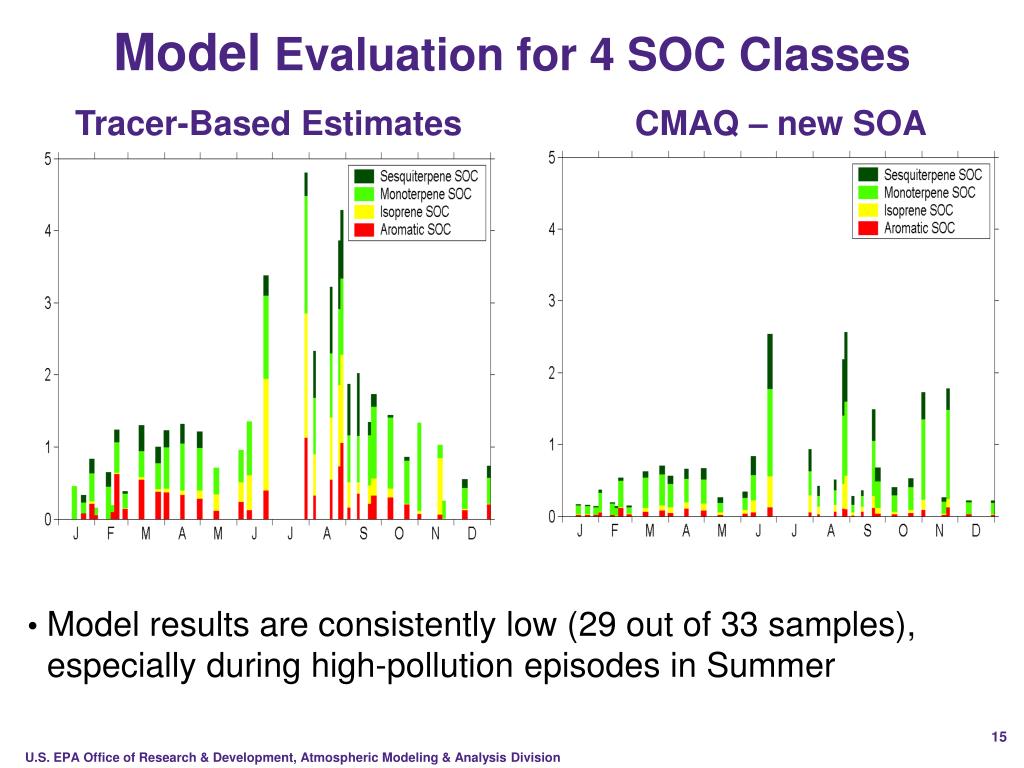 Model Evaluation for 4 SOC Classes

Tracer-Based Estimates

Sesquiterpene SOC
Monoterpene SOC
Isoprene SOC
Aromatic SOC

5
4
3
2
1
0

J F M A M J J A S O N D

CMAQ – new SOA

Sesquiterpene SOC
Monoterpene SOC
Isoprene SOC
Aromatic SOC

5
4
3
2
1
0

J F M A M J J A S O N D

• Model results are consistently low (29 out of 33 samples), especially during high-pollution episodes in Summer

15

U.S. EPA Office of Research & Development, Atmospheric Modeling & Analysis Division